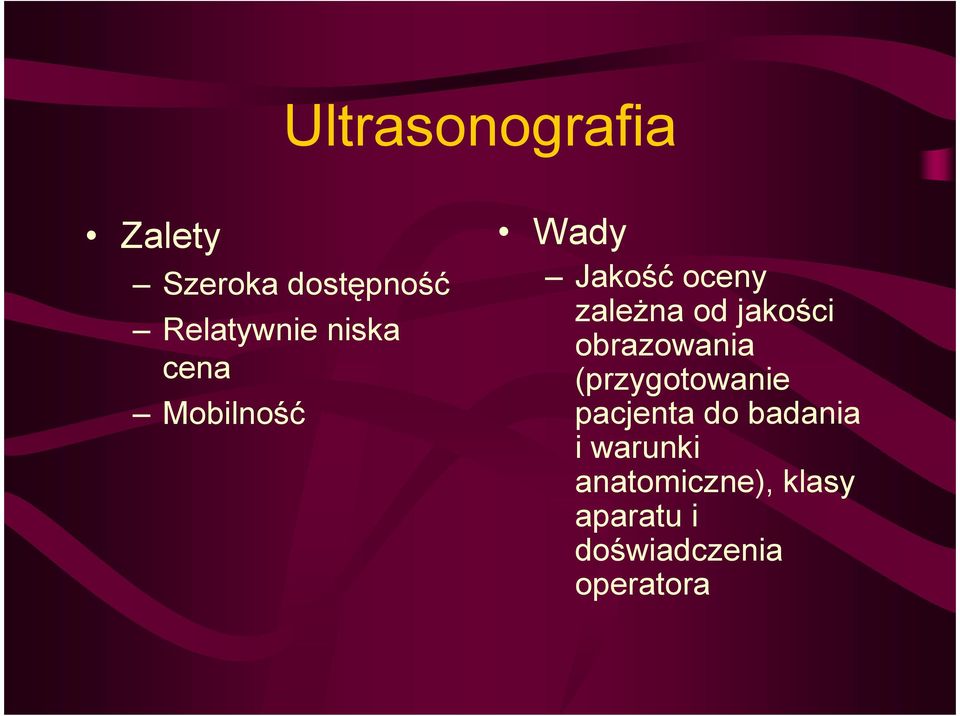 Ultrasonografia

• Zalety
– Szeroka dostępność
– Relatywnie niska cena
– Mobilność

• Wady
– Jakość oceny zależna od jakości obrazowania (przygotowanie pacjenta do badania i warunki anatomiczne), klasy aparatu i doświadczenia operatora